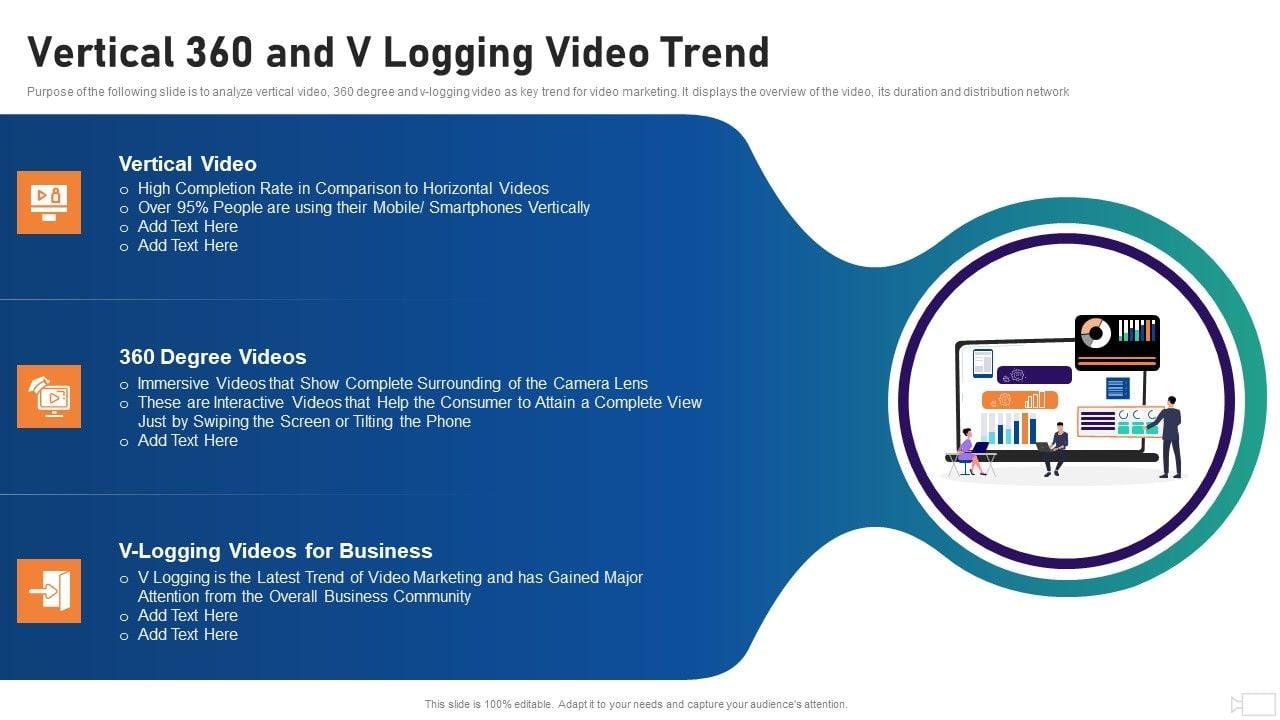 Vertical 360 and V Logging Video Trend

Purpose of the following slide is to analyze vertical video, 360 degree and v-logging video as key trend for video marketing. It displays the overview of the video, its duration and distribution network

Vertical Video
o High Completion Rate in Comparison to Horizontal Videos
o Over 95% People are using their Mobile/ Smartphones Vertically
o Add Text Here
o Add Text Here

360 Degree Videos
o Immersive Videos that Show Complete Surrounding of the Camera Lens
o These are Interactive Videos that Help the Consumer to Attain a Complete View Just by Swiping the Screen or Tilting the Phone
o Add Text Here

V-Logging Videos for Business
o V Logging is the Latest Trend of Video Marketing and has Gained Major Attention from the Overall Business Community
o Add Text Here
o Add Text Here

This slide is 100% editable. Adapt it to your needs and capture your audience's attention.